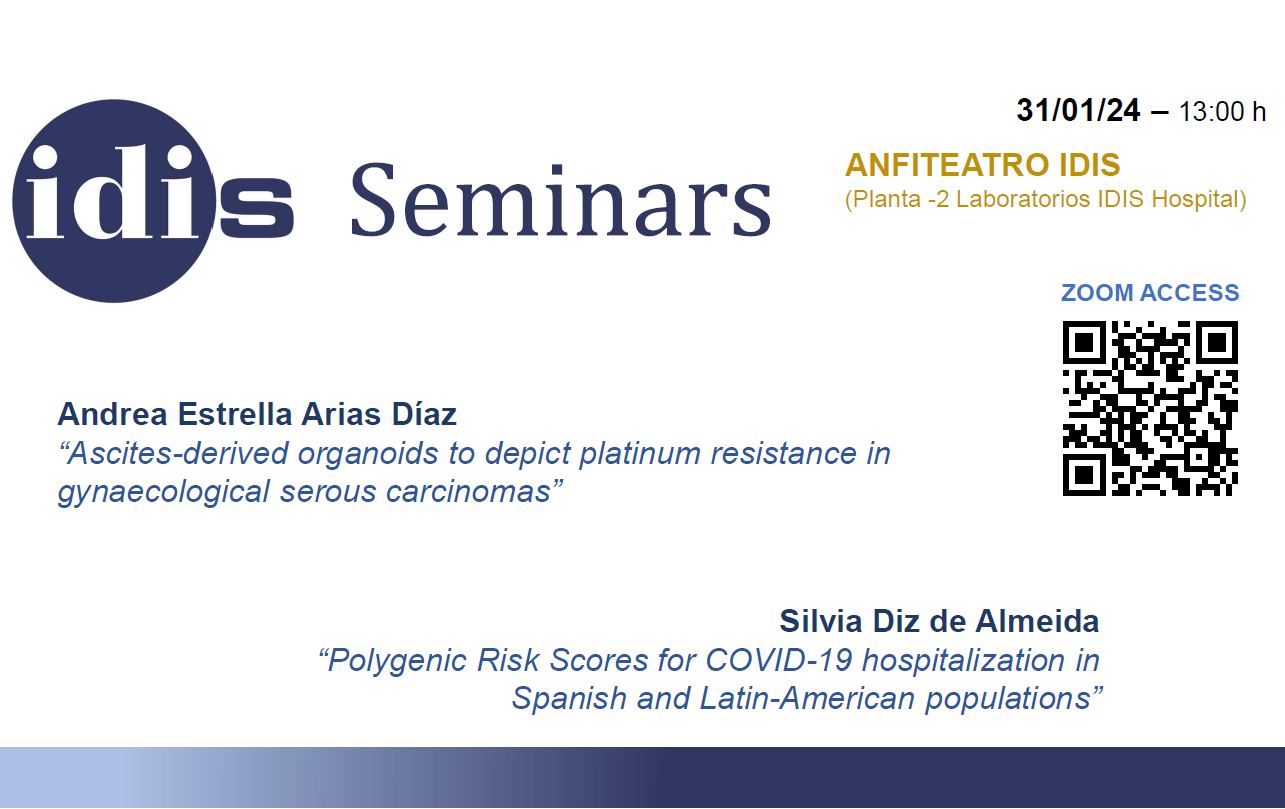 idis Seminars

31/01/24 – 13:00 h

ANFITEATRO IDIS
(Planta -2 Laboratorios IDIS Hospital)

ZOOM ACCESS

Andrea Estrella Arias Díaz
“Ascites-derived organoids to depict platinum resistance in gynaecological serous carcinomas”

Silvia Diz de Almeida
“Polygenic Risk Scores for COVID-19 hospitalization in Spanish and Latin-American populations”